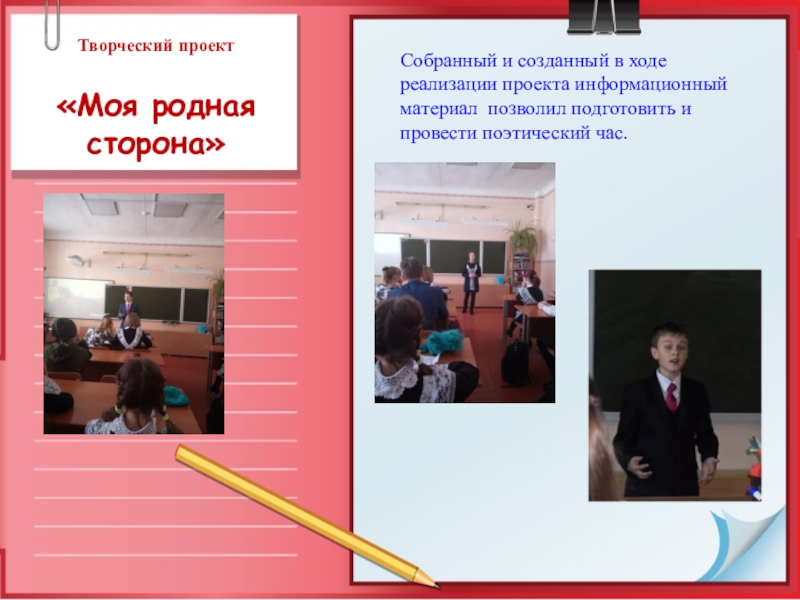 Творческий проект

«Моя родная сторона»

Собранный и созданный в ходе реализации проекта информационный материал позволил подготовить и провести поэтический час.